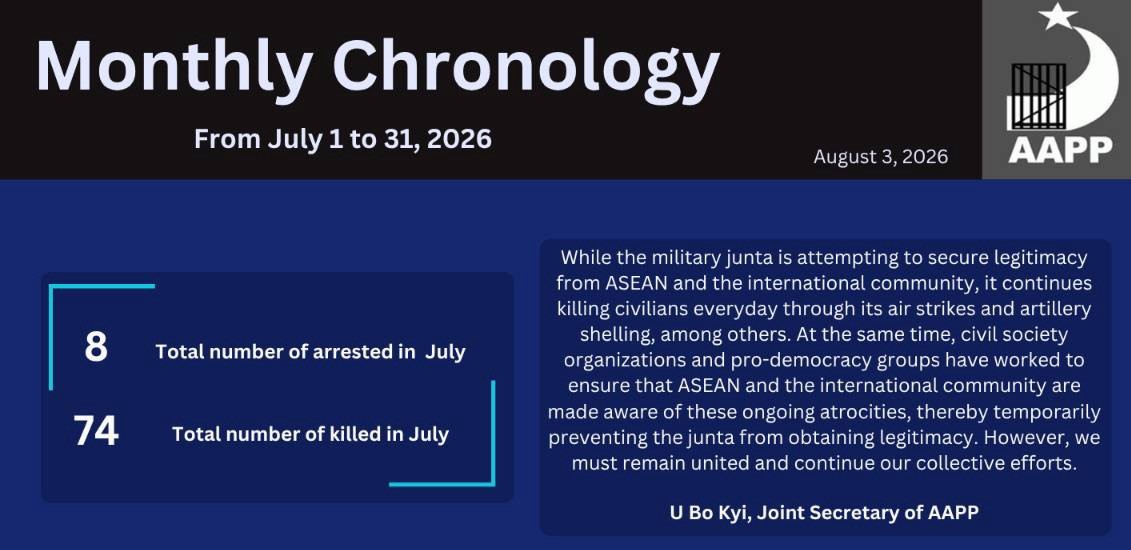 Monthly Chronology

From July 1 to 31, 2026

August 3, 2026

AAPP

8 Total number of arrested in July

74 Total number of killed in July

While the military junta is attempting to secure legitimacy from ASEAN and the international community, it continues killing civilians everyday through its air strikes and artillery shelling, among others. At the same time, civil society organizations and pro-democracy groups have worked to ensure that ASEAN and the international community are made aware of these ongoing atrocities, thereby temporarily preventing the junta from obtaining legitimacy. However, we must remain united and continue our collective efforts.

U Bo Kyi, Joint Secretary of AAPP